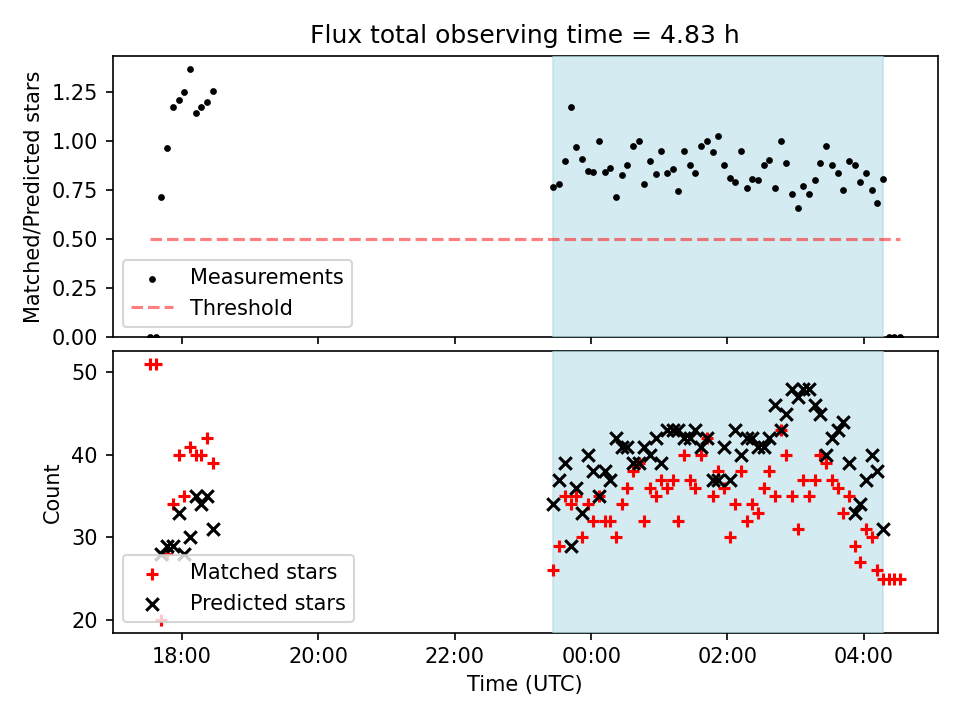 Flux total observing time = 4.83 h

Matched/Predicted stars

1.25
1.00
0.75
0.50
0.25
0.00

Measurements
Threshold

Count

50
40
30
20

Matched stars
Predicted stars

18:00
20:00
22:00
00:00
02:00
04:00

Time (UTC)